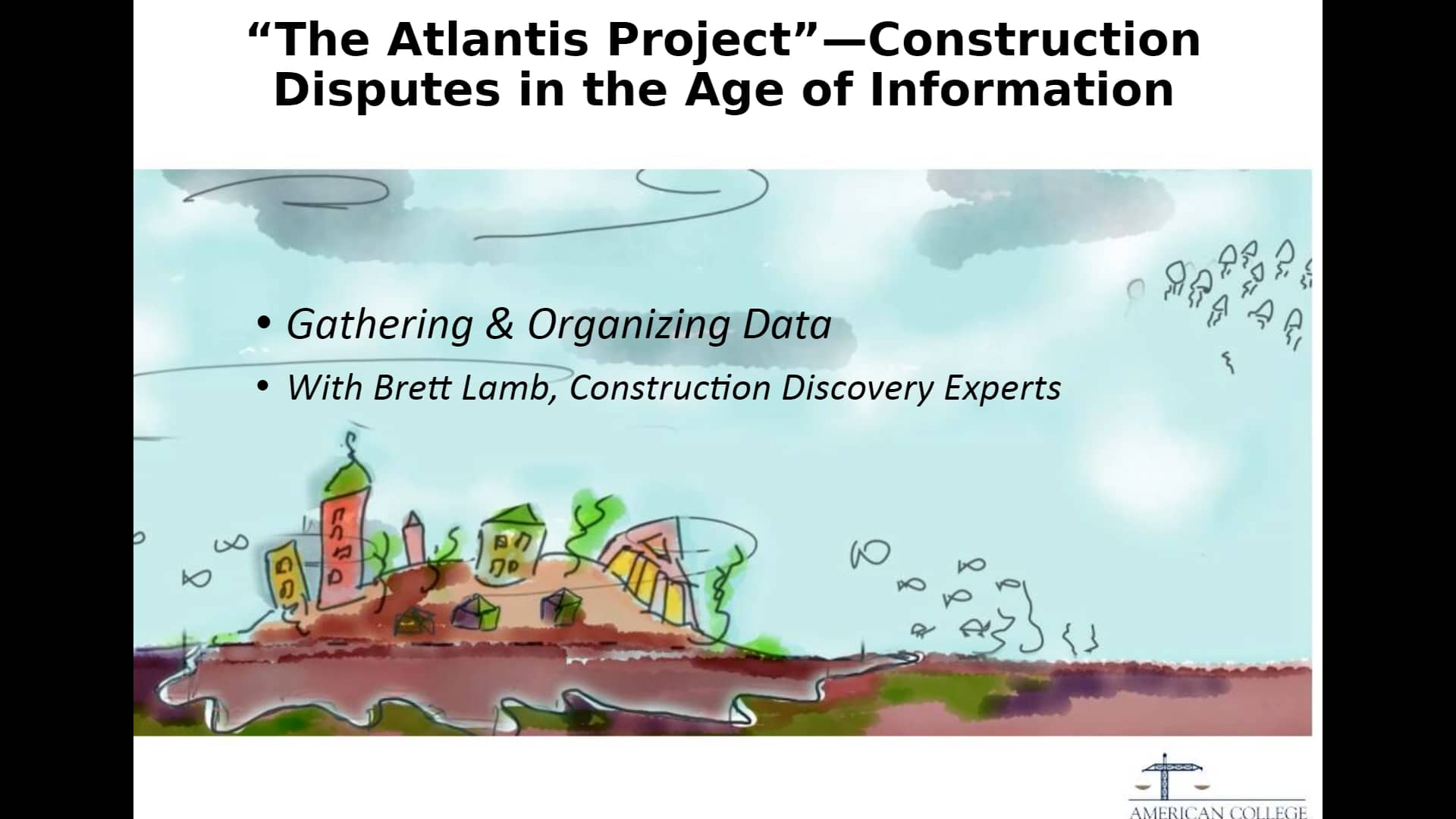 “The Atlantis Project”—Construction Disputes in the Age of Information

• Gathering & Organizing Data
• With Brett Lamb, Construction Discovery Experts

AMERICAN COLLEGE